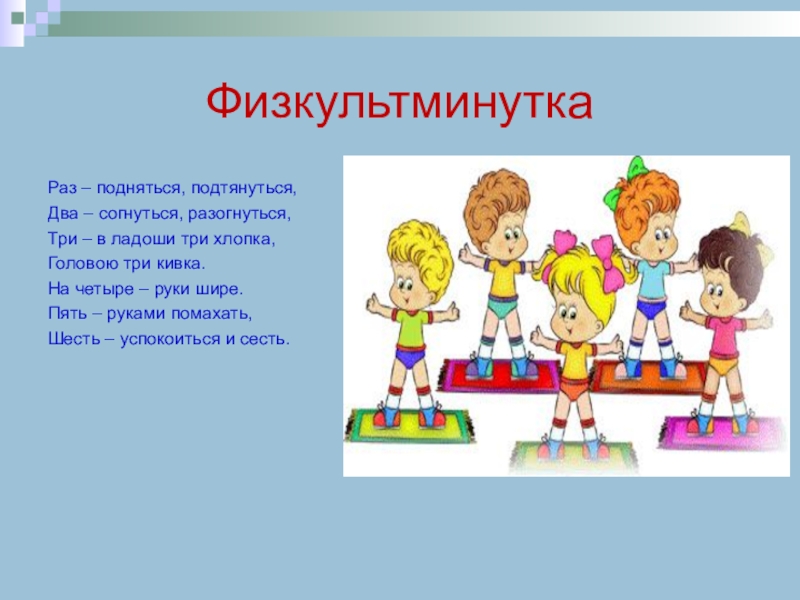 Физкультминутка

Раз – подняться, подтянуться,
Два – согнуться, разогнуться,
Три – в ладоши три хлопка,
Головою три кивка.
На четыре – руки шире.
Пять – руками помахать,
Шесть – успокоиться и сесть.